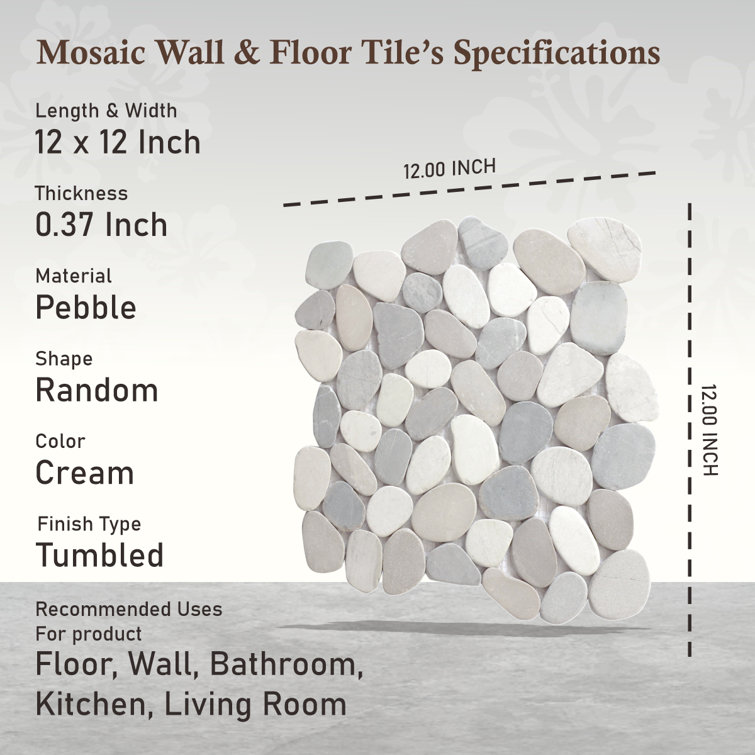 Mosaic Wall & Floor Tile's Specifications

Length & Width
12 x 12 Inch

Thickness
0.37 Inch

Material
Pebble

Shape
Random

Color
Cream

Finish Type
Tumbled

Recommended Uses For product
Floor, Wall, Bathroom, Kitchen, Living Room

12.00 INCH

12.00 INCH